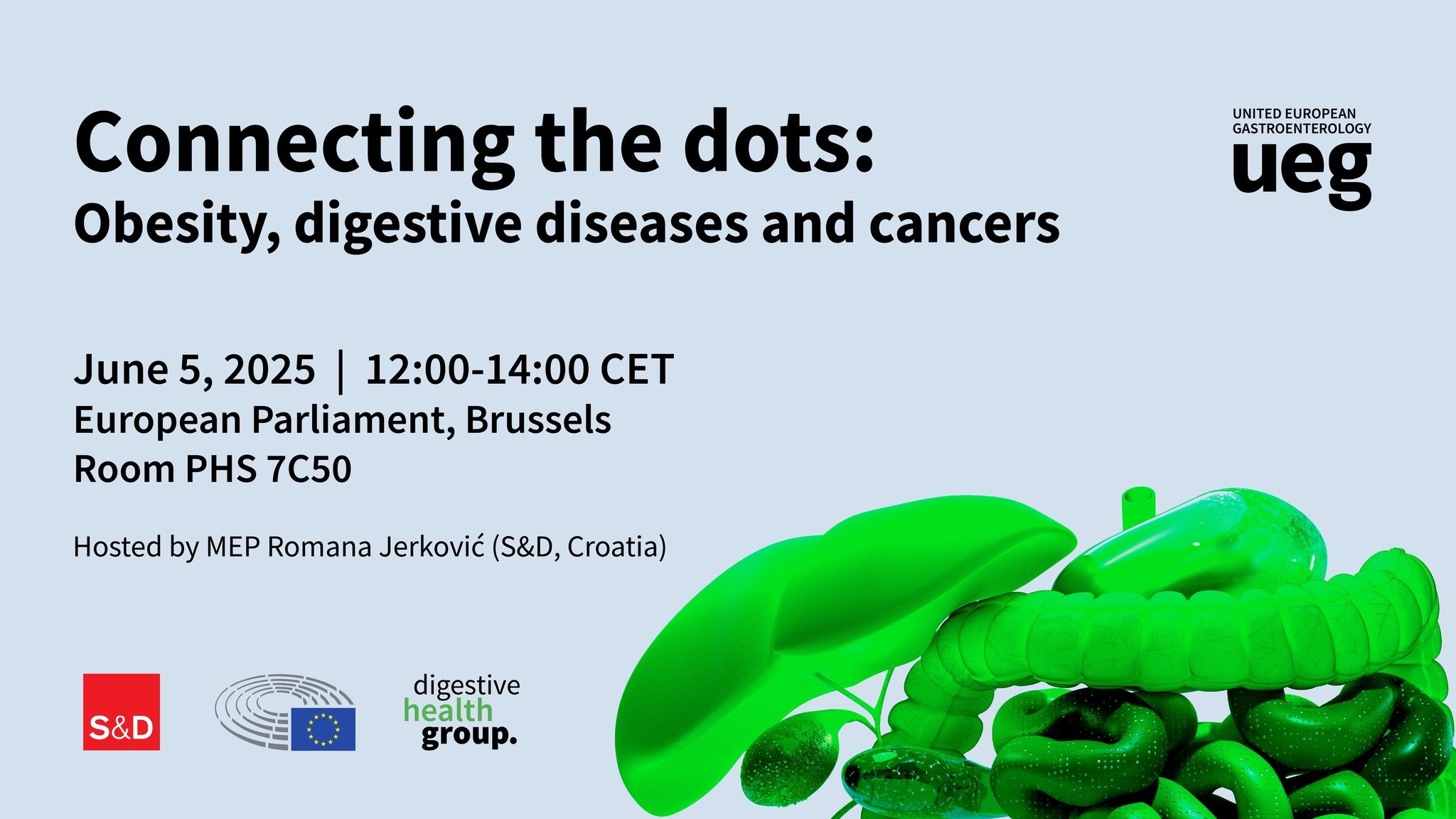 Connecting the dots:
Obesity, digestive diseases and cancers

UNITED EUROPEAN GASTROENTEROLOGY
ueg

June 5, 2025 | 12:00-14:00 CET
European Parliament, Brussels
Room PHS 7C50

Hosted by MEP Romana Jerković (S&D, Croatia)

S&D

digestive
health
group.